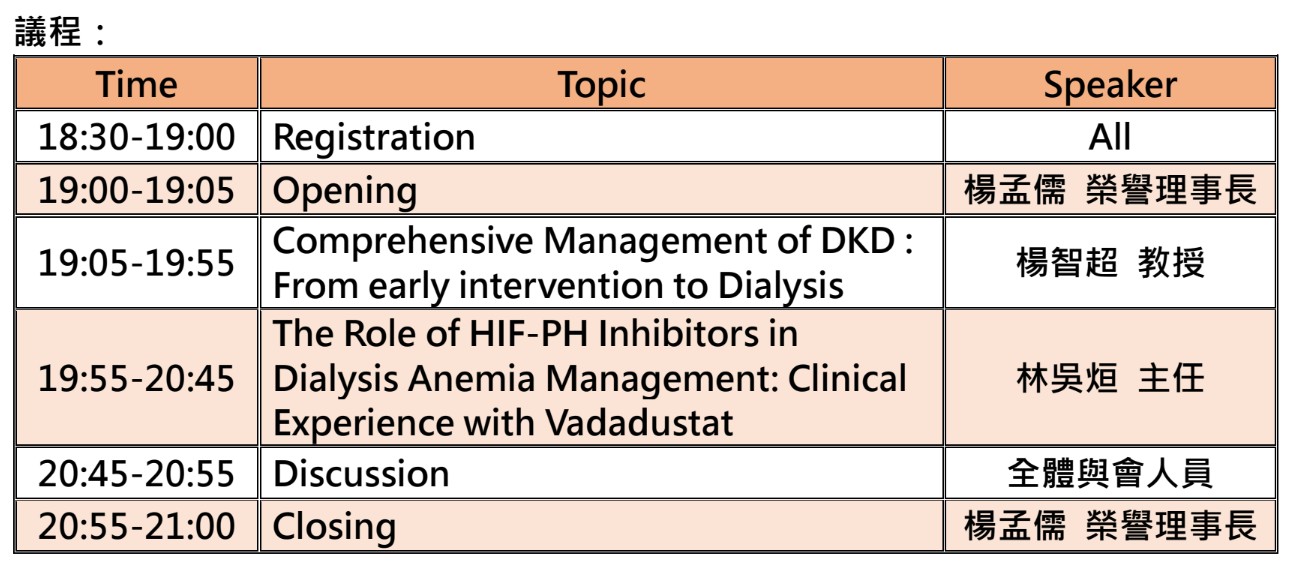 議程：

| Time | Topic | Speaker |
|---|---|---|
| 18:30-19:00 | Registration | All |
| 19:00-19:05 | Opening | 楊孟儒 榮譽理事長 |
| 19:05-19:55 | Comprehensive Management of DKD : From early intervention to Dialysis | 楊智超 教授 |
| 19:55-20:45 | The Role of HIF-PH Inhibitors in Dialysis Anemia Management: Clinical Experience with Vadadustat | 林吳烜 主任 |
| 20:45-20:55 | Discussion | 全體與會人員 |
| 20:55-21:00 | Closing | 楊孟儒 榮譽理事長 |